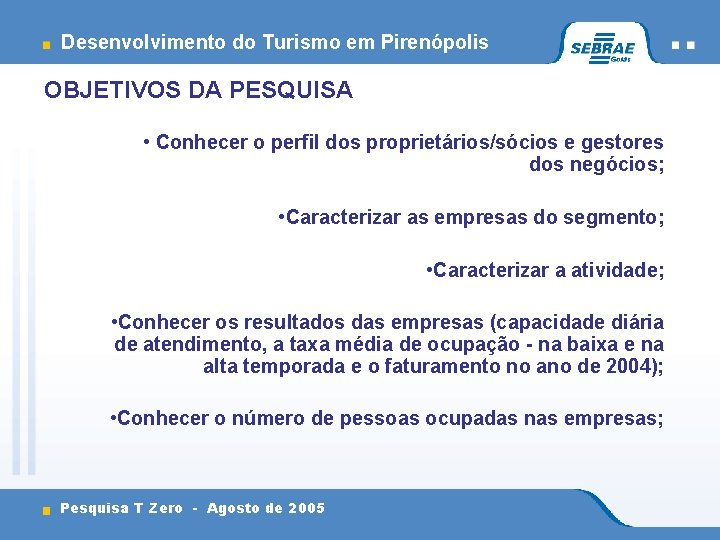 Desenvolvimento do Turismo em Pirenópolis

SEBRAE
Goiás

OBJETIVOS DA PESQUISA

• Conhecer o perfil dos proprietários/sócios e gestores dos negócios;

•Caracterizar as empresas do segmento;

•Caracterizar a atividade;

•Conhecer os resultados das empresas (capacidade diária de atendimento, a taxa média de ocupação - na baixa e na alta temporada e o faturamento no ano de 2004);

•Conhecer o número de pessoas ocupadas nas empresas;

Pesquisa T Zero - Agosto de 2005